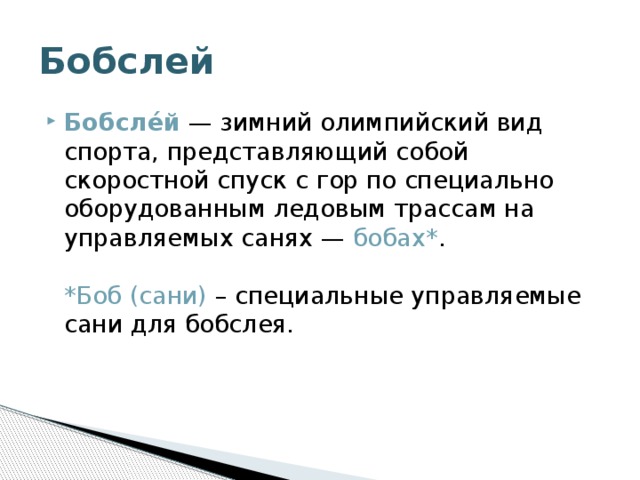 Бобслей

Бобсле́й — зимний олимпийский вид спорта, представляющий собой скоростной спуск с гор по специально оборудованным ледовым трассам на управляемых санях — бобах*.

*Боб (сани) – специальные управляемые сани для бобслея.